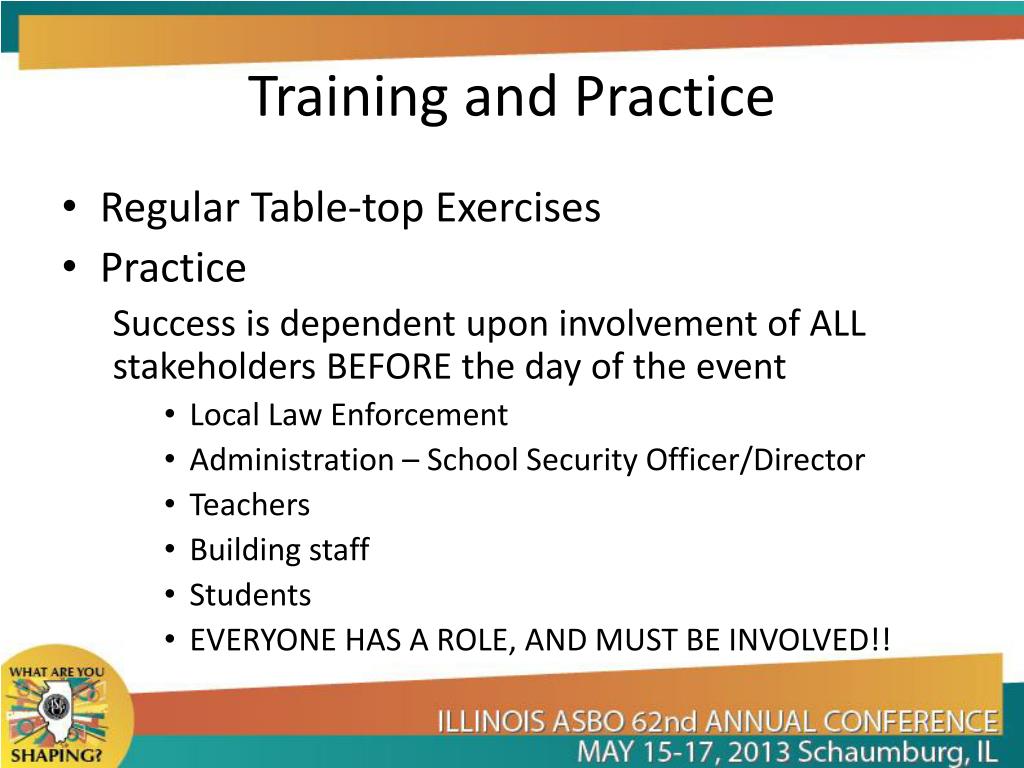 Training and Practice

• Regular Table-top Exercises
• Practice

Success is dependent upon involvement of ALL stakeholders BEFORE the day of the event

• Local Law Enforcement
• Administration – School Security Officer/Director
• Teachers
• Building staff
• Students
• EVERYONE HAS A ROLE, AND MUST BE INVOLVED!!

WHAT ARE YOU SHAPING?

ILLINOIS ASBO 62nd ANNUAL CONFERENCE
MAY 15-17, 2013 Schaumburg, IL